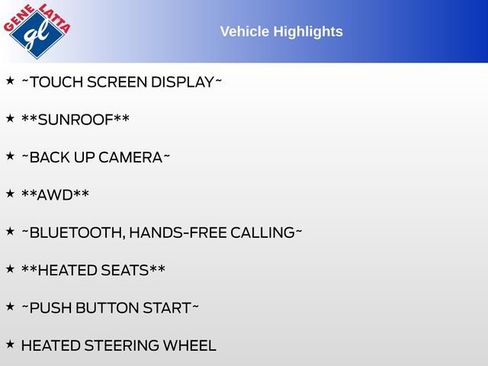 GENE LATTA
gl

Vehicle Highlights

★ ~TOUCH SCREEN DISPLAY~

★ **SUNROOF**

★ ~BACK UP CAMERA~

★ **AWD**

★ ~BLUETOOTH, HANDS-FREE CALLING~

★ **HEATED SEATS**

★ ~PUSH BUTTON START~

★ HEATED STEERING WHEEL